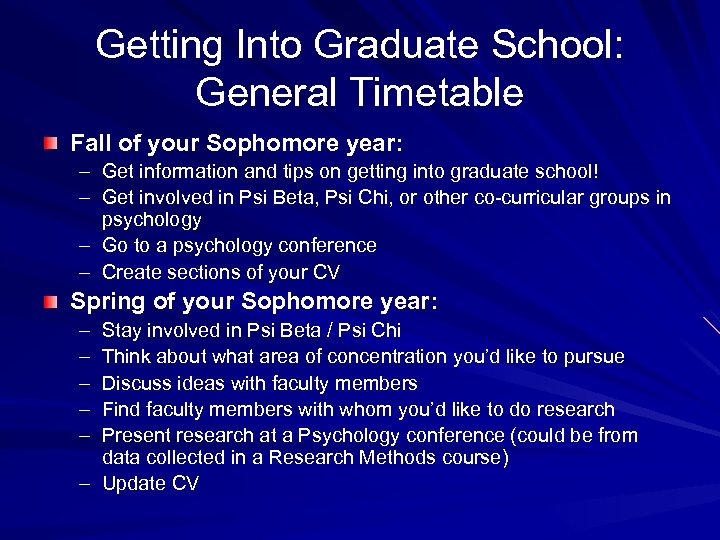 Getting Into Graduate School: General Timetable

Fall of your Sophomore year:
– Get information and tips on getting into graduate school!
– Get involved in Psi Beta, Psi Chi, or other co-curricular groups in psychology
– Go to a psychology conference
– Create sections of your CV

Spring of your Sophomore year:
– Stay involved in Psi Beta / Psi Chi
– Think about what area of concentration you'd like to pursue
– Discuss ideas with faculty members
– Find faculty members with whom you'd like to do research
– Present research at a Psychology conference (could be from data collected in a Research Methods course)
– Update CV